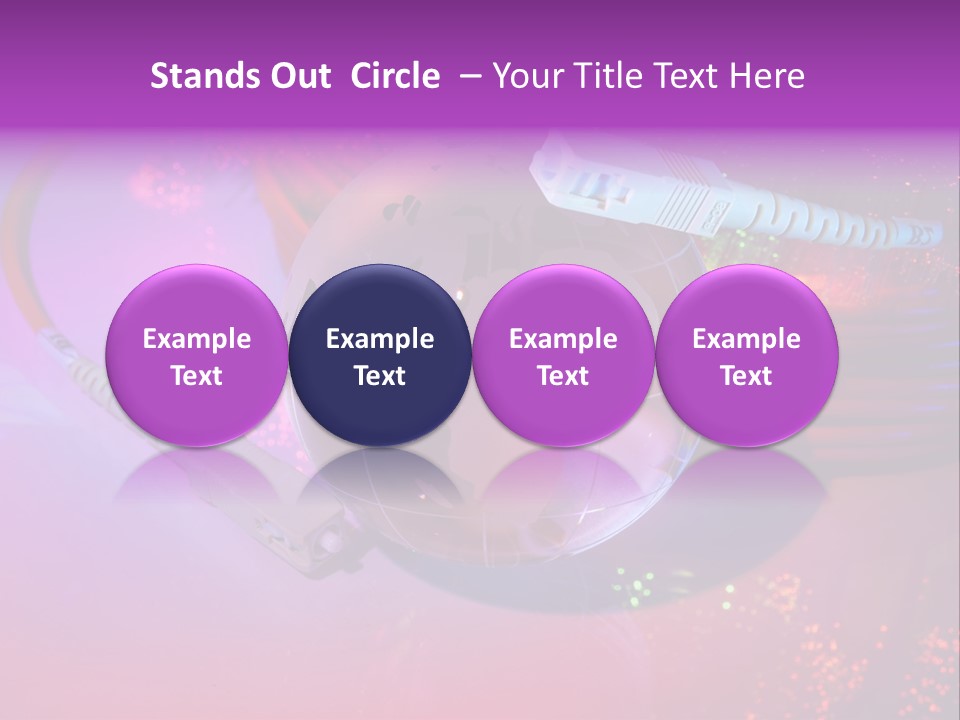 Stands Out  Circle  – Your Title Text Here

Example Text

Example Text

Example Text

Example Text